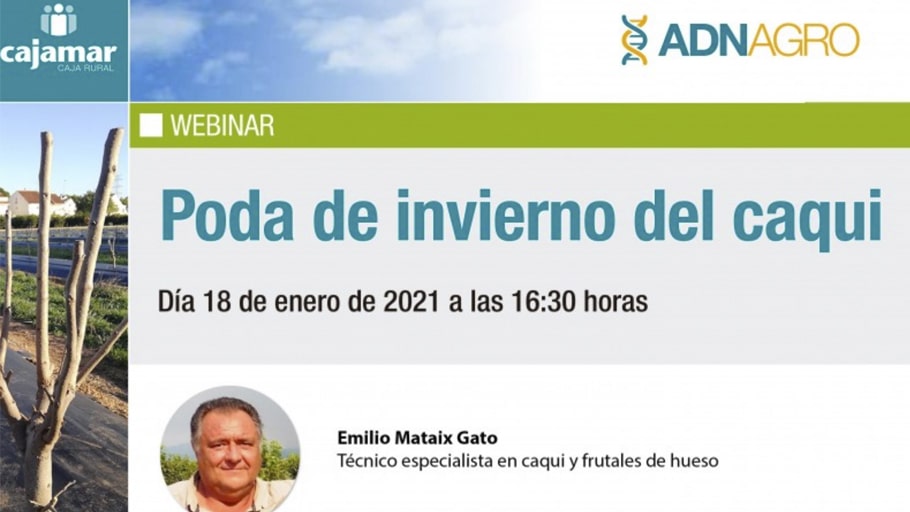 cajamar
CAJA RURAL

ADNAGRO

WEBINAR

Poda de invierno del caqui

Día 18 de enero de 2021 a las 16:30 horas

Emilio Mataix Gato
Técnico especialista en caqui y frutales de hueso